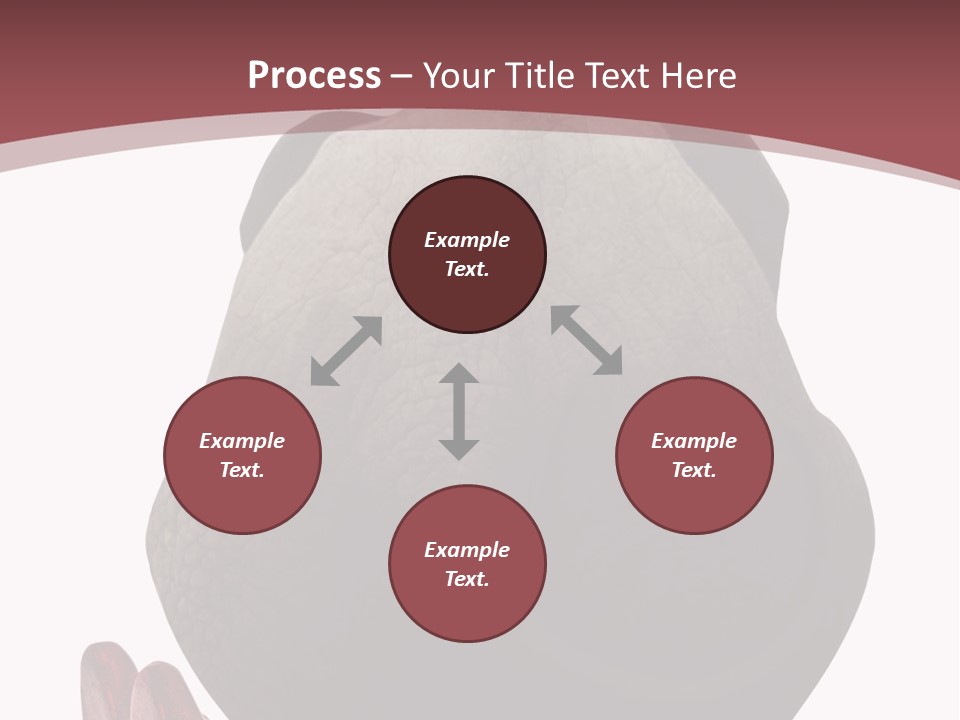 Process – Your Title Text Here

Example Text.

Example Text.

Example Text.

Example Text.